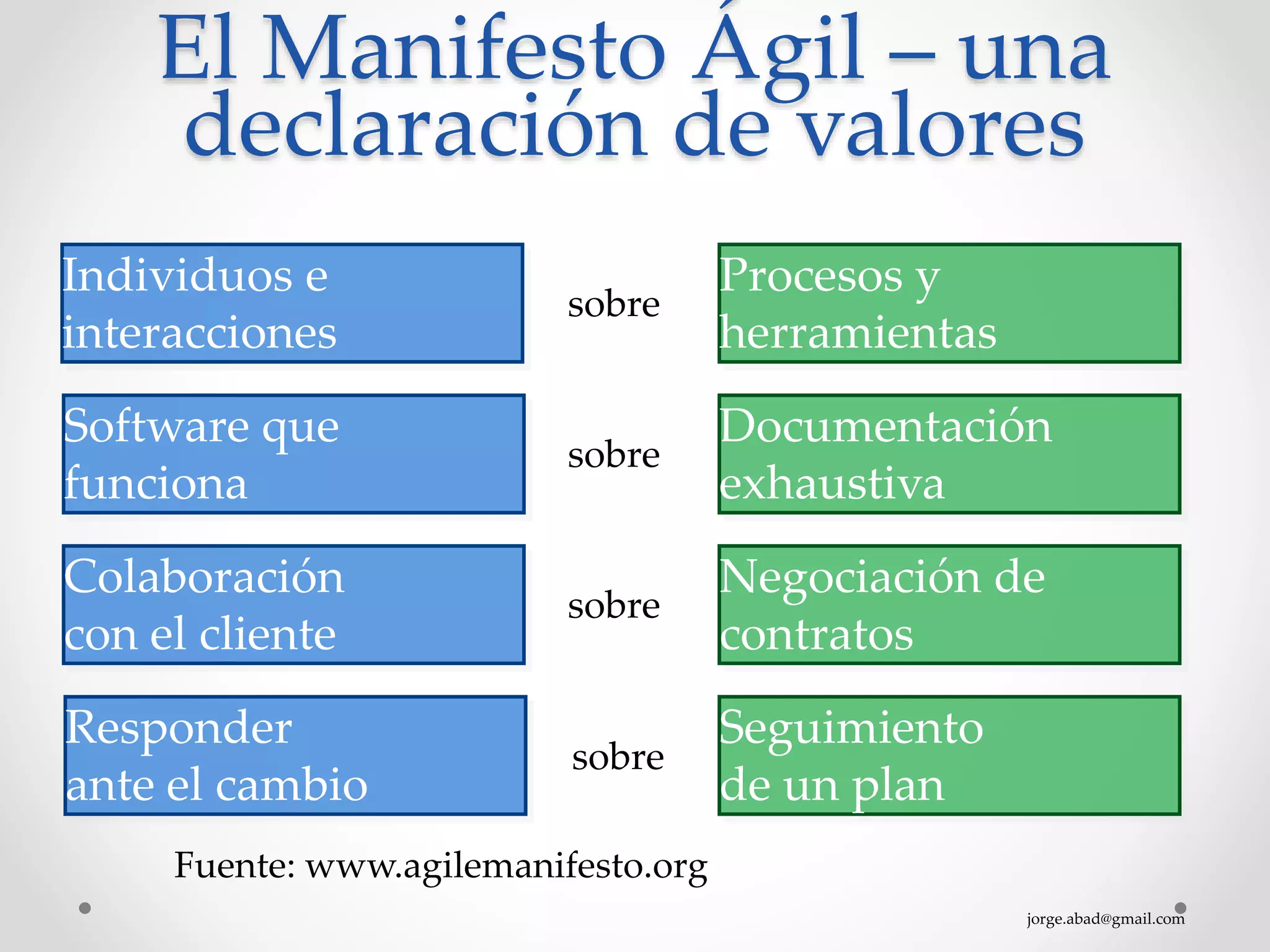 El Manifesto Ágil – una declaración de valores

Individuos e interacciones

sobre

Procesos y herramientas

Software que funciona

sobre

Documentación exhaustiva

Colaboración con el cliente

sobre

Negociación de contratos

Responder ante el cambio

sobre

Seguimiento de un plan

Fuente: www.agilemanifesto.org

jorge.abad@gmail.com